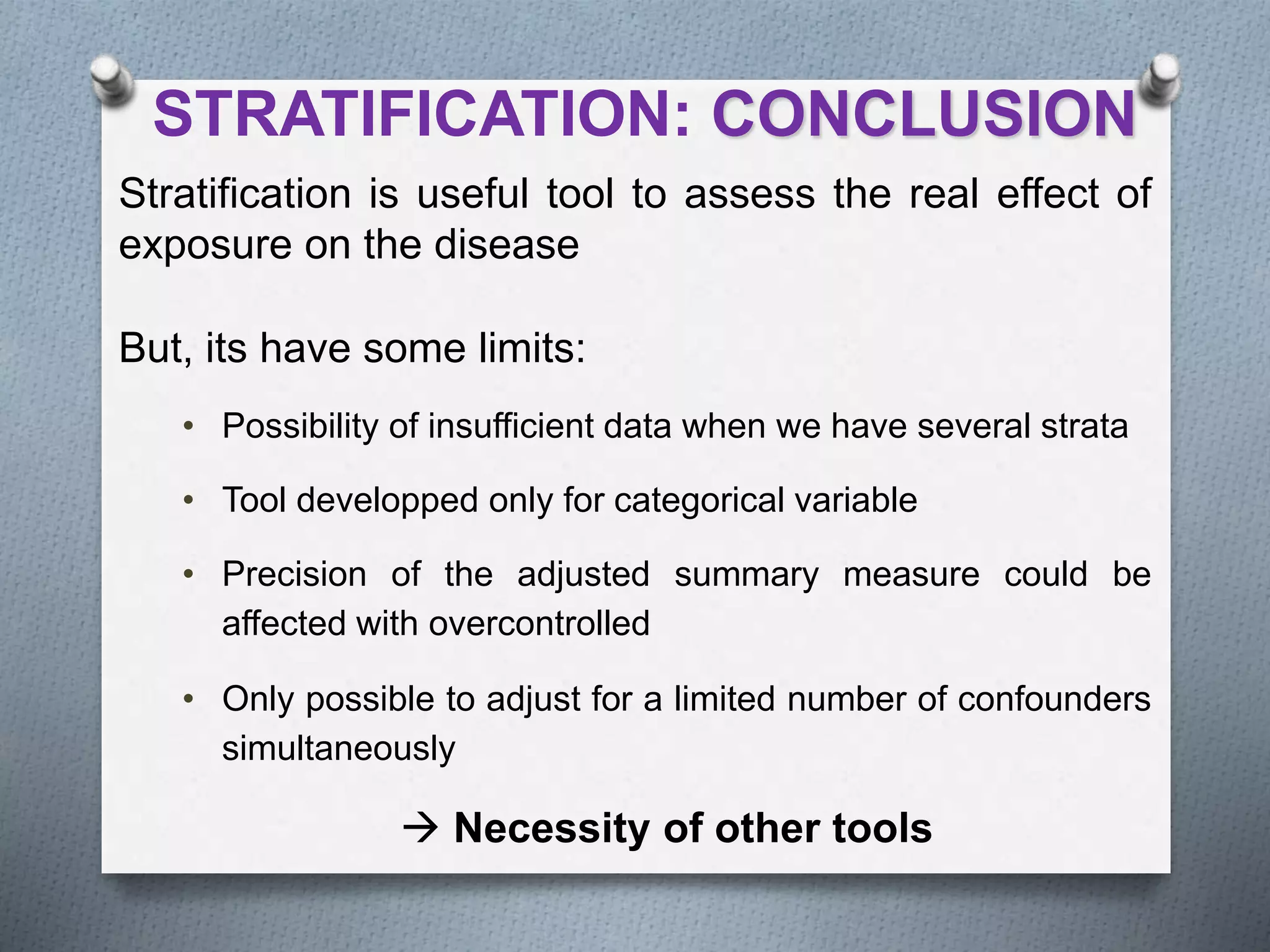 STRATIFICATION: CONCLUSION

Stratification is useful tool to assess the real effect of exposure on the disease

But, its have some limits:

• Possibility of insufficient data when we have several strata

• Tool developped only for categorical variable

• Precision of the adjusted summary measure could be affected with overcontrolled

• Only possible to adjust for a limited number of confounders simultaneously

→ Necessity of other tools